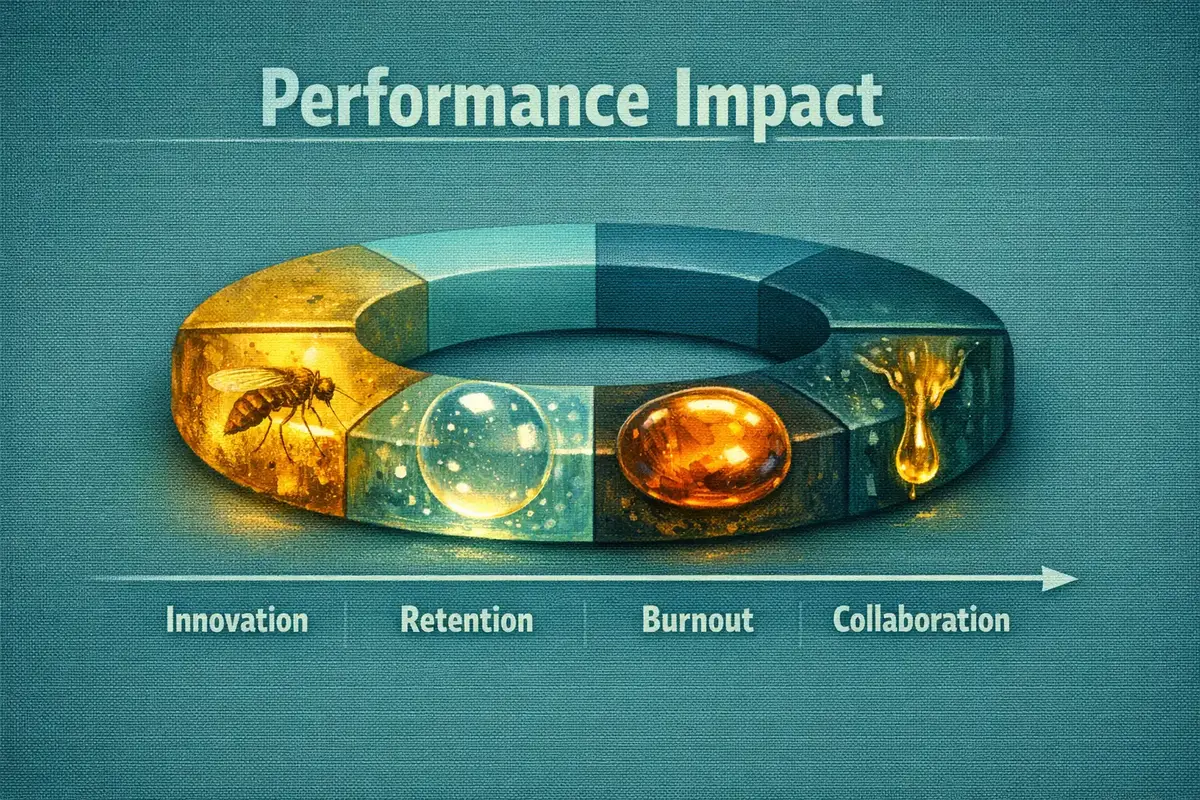 Performance Impact

Innovation | Retention | Burnout | Collaboration